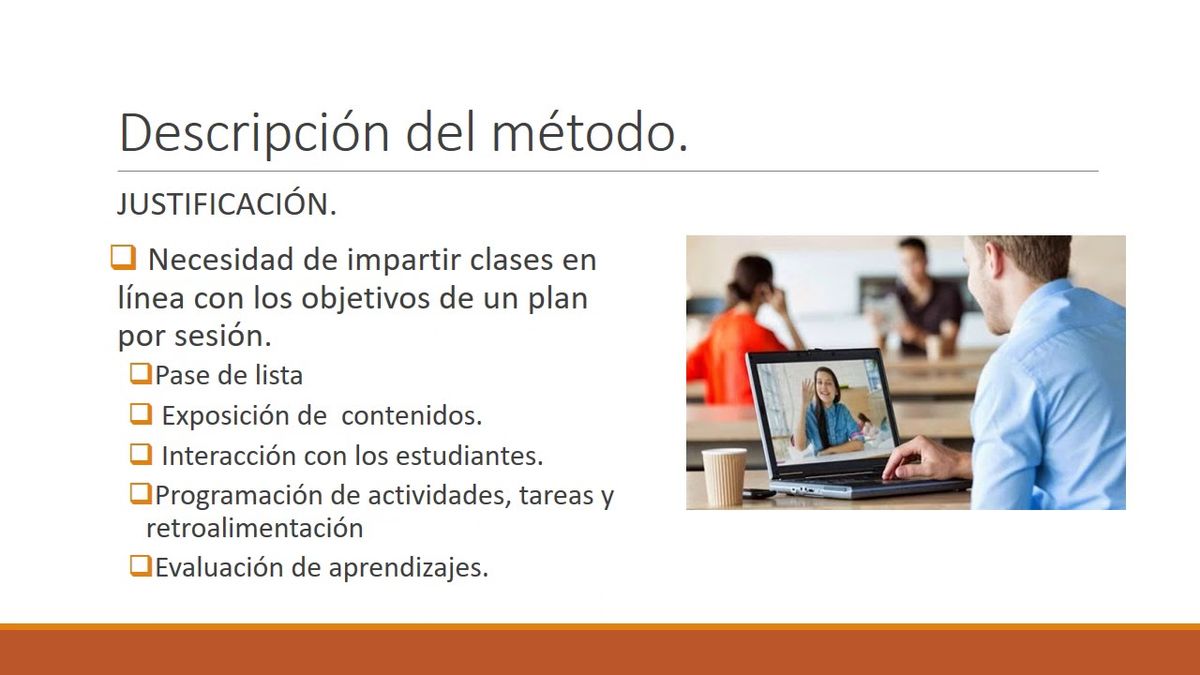 Descripción del método.

JUSTIFICACIÓN.

❑ Necesidad de impartir clases en línea con los objetivos de un plan por sesión.

❑Pase de lista

❑ Exposición de  contenidos.

❑ Interacción con los estudiantes.

❑Programación de actividades, tareas y retroalimentación

❑Evaluación de aprendizajes.